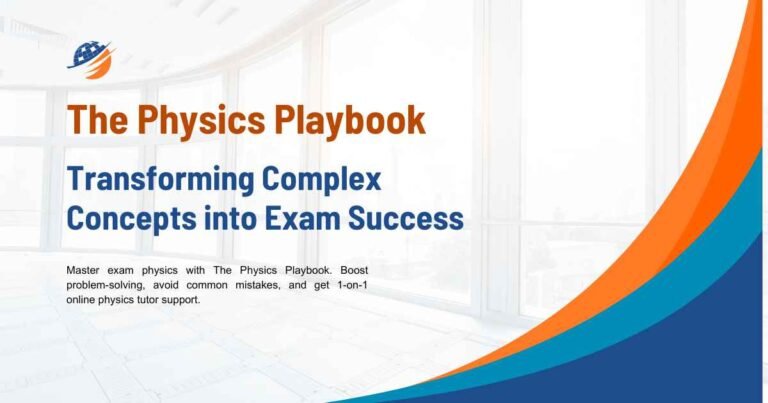 The Physics Playbook

Transforming Complex Concepts into Exam Success

Master exam physics with The Physics Playbook. Boost problem-solving, avoid common mistakes, and get 1-on-1 online physics tutor support.